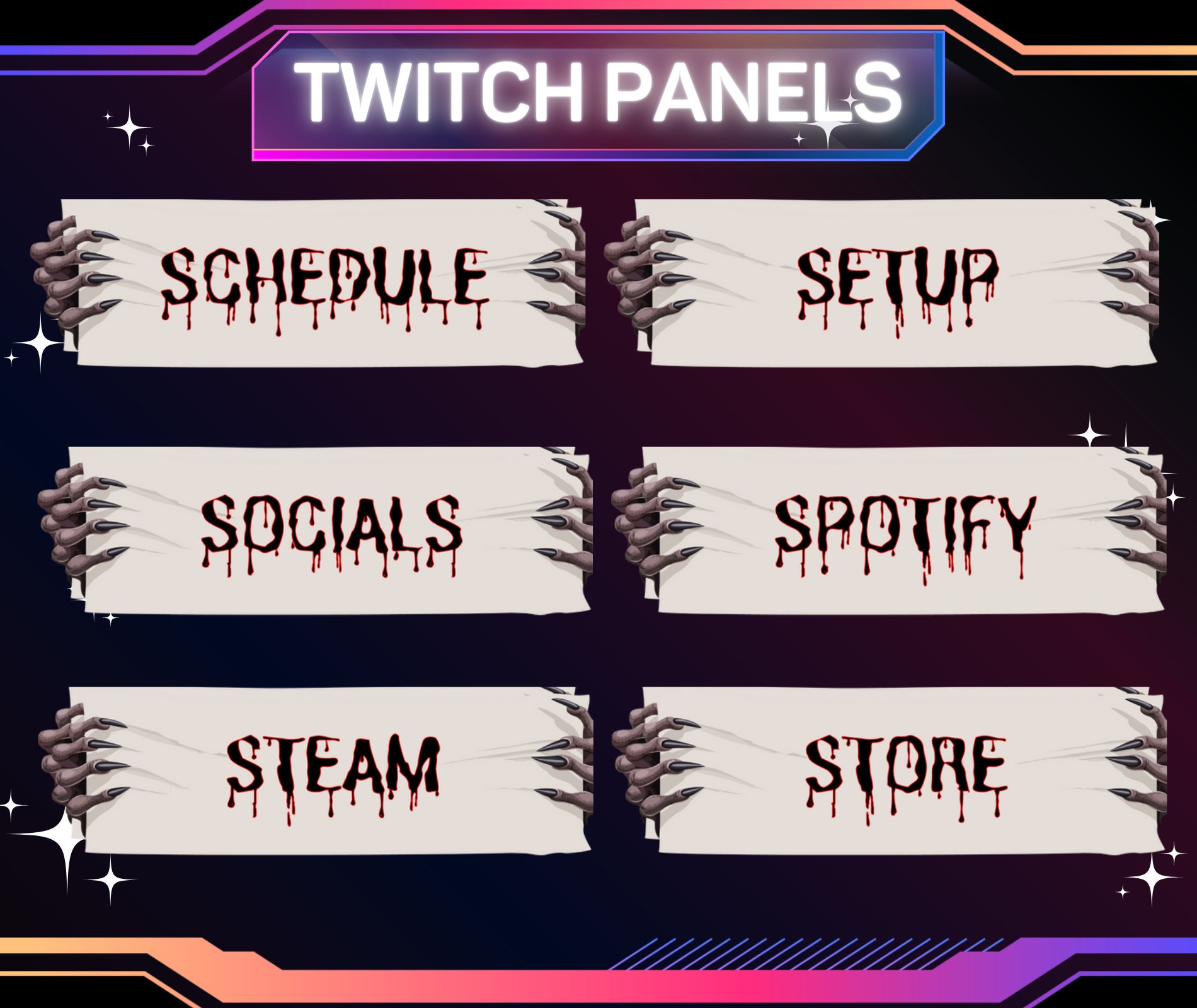 TWITCH PANELS

SCHEDULE

SETUP

SOCIALS

SPOTIFY

STEAM

STORE